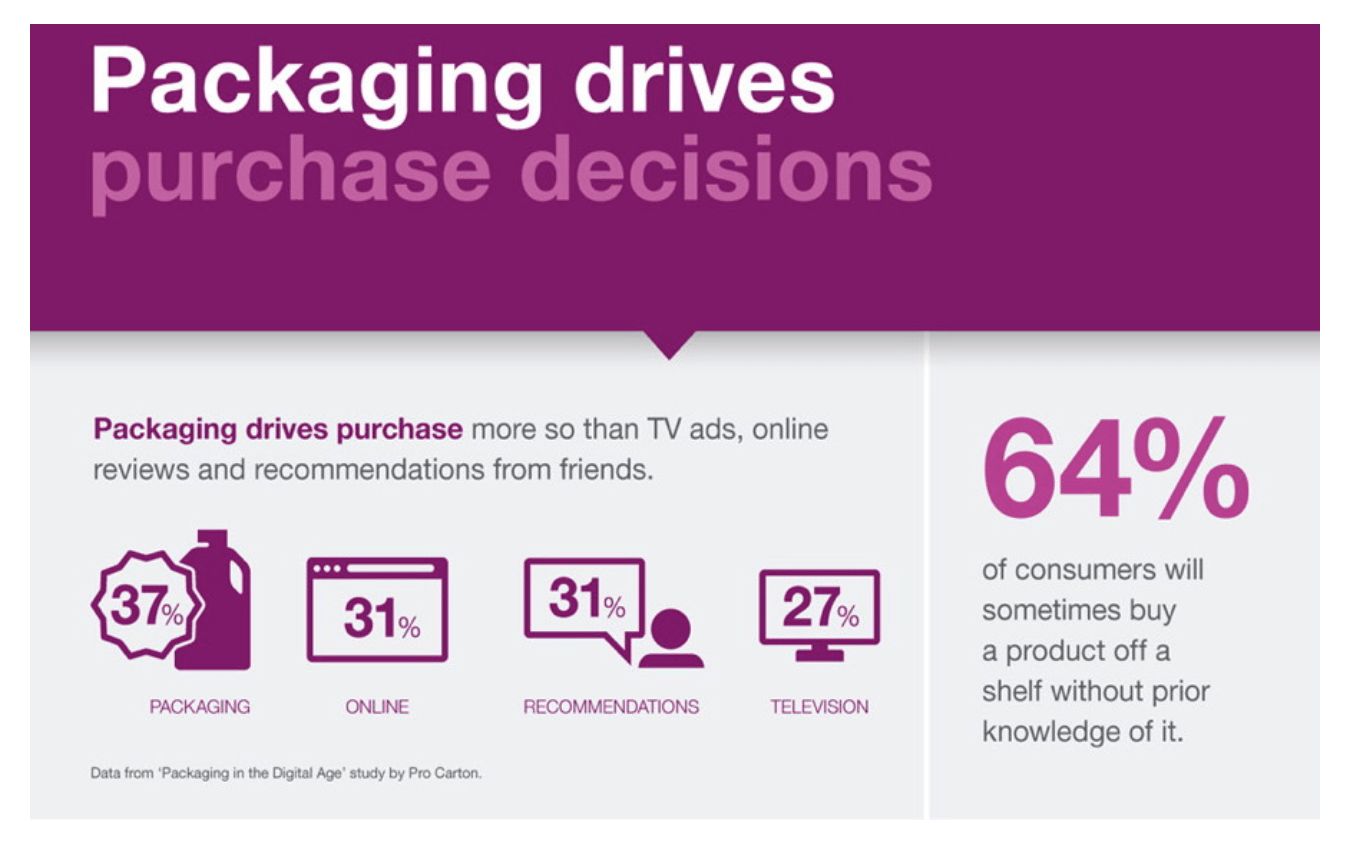 Packaging drives
purchase decisions

Packaging drives purchase more so than TV ads, online reviews and recommendations from friends.

37%
PACKAGING

31%
ONLINE

31%
RECOMMENDATIONS

27%
TELEVISION

Data from 'Packaging in the Digital Age' study by Pro Carton.

64%
of consumers will sometimes buy a product off a shelf without prior knowledge of it.